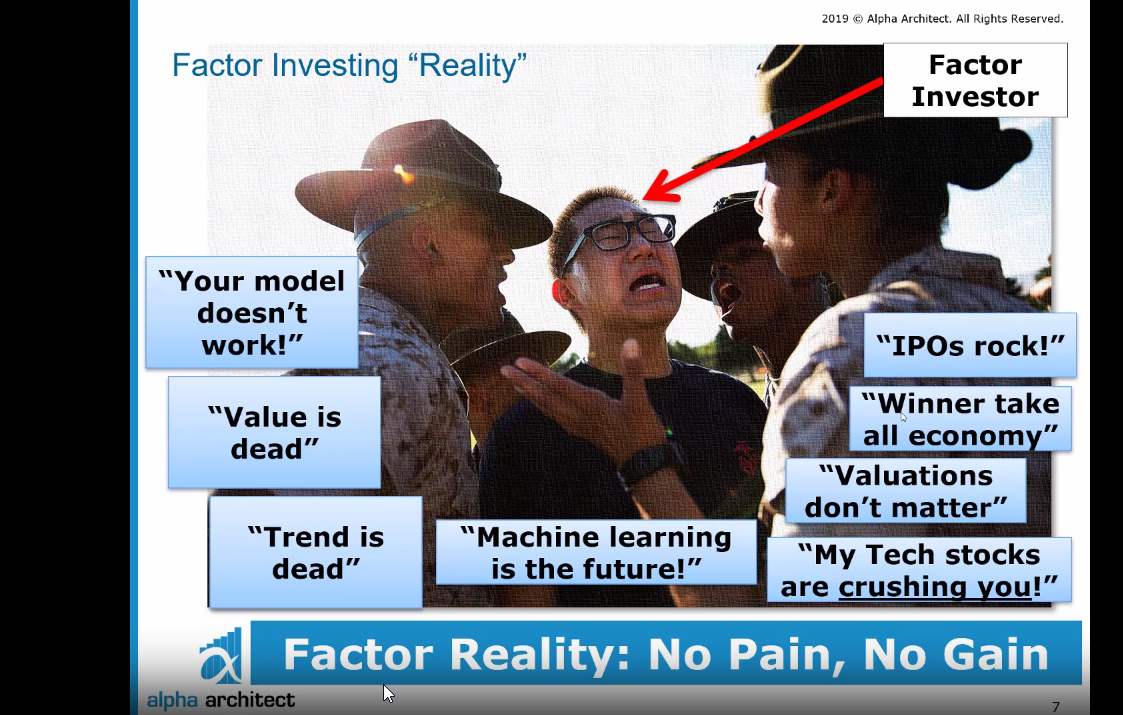 2019 © Alpha Architect. All Rights Reserved.

Factor Investing “Reality”

Factor Investor

“Your model doesn’t work!”

“Value is dead”

“Trend is dead”

“Machine learning is the future!”

“IPOs rock!”

“Winner take all economy”

“Valuations don’t matter”

“My Tech stocks are crushing you!”

Factor Reality: No Pain, No Gain

alpha architect

7